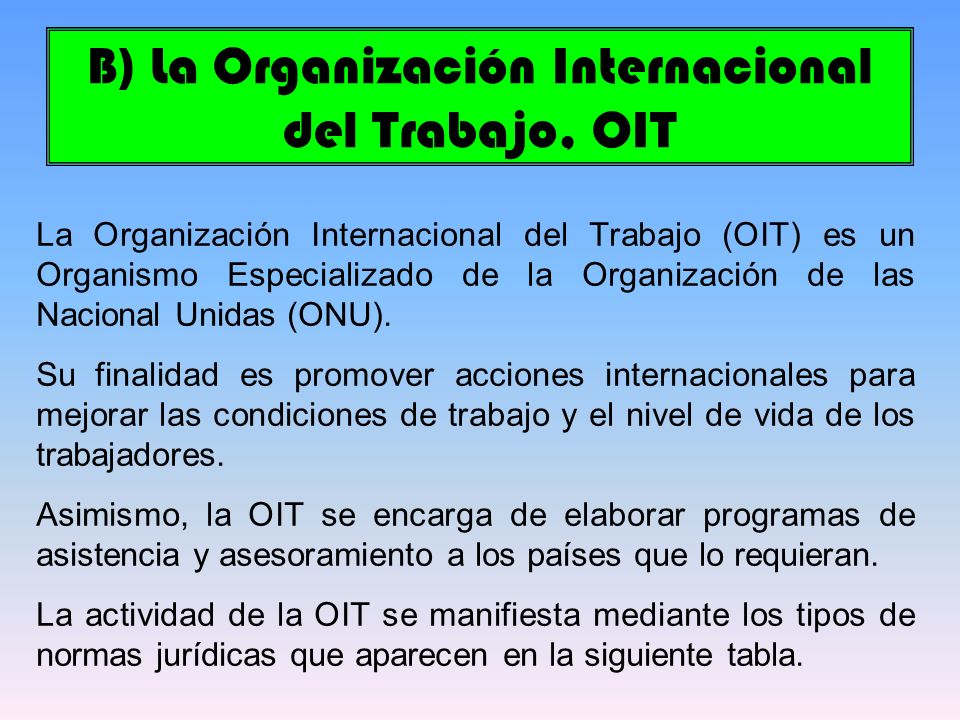 B) La Organización Internacional del Trabajo, OIT

La Organización Internacional del Trabajo (OIT) es un Organismo Especializado de la Organización de las Nacional Unidas (ONU).

Su finalidad es promover acciones internacionales para mejorar las condiciones de trabajo y el nivel de vida de los trabajadores.

Asimismo, la OIT se encarga de elaborar programas de asistencia y asesoramiento a los países que lo requieran.

La actividad de la OIT se manifiesta mediante los tipos de normas jurídicas que aparecen en la siguiente tabla.